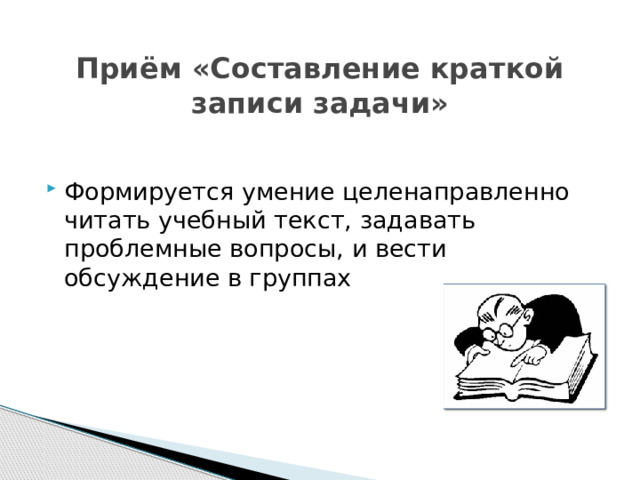 Приём «Составление краткой записи задачи»

Формируется умение целенаправленно читать учебный текст, задавать проблемные вопросы, и вести обсуждение в группах